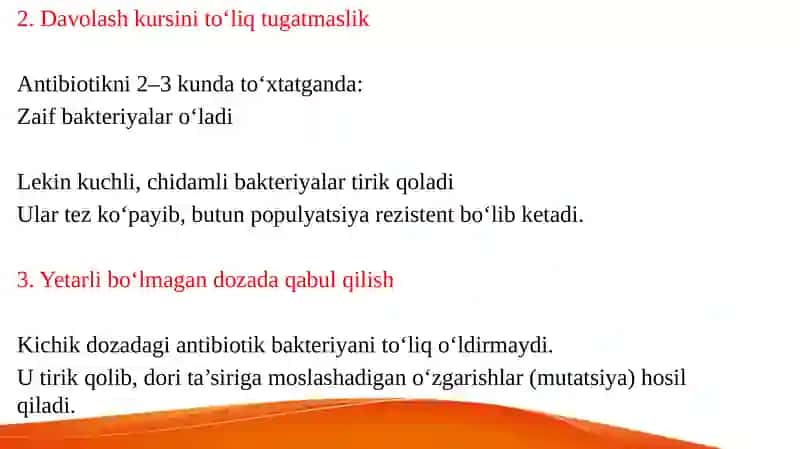 2. Davolash kursini to‘liq tugatmaslik

Antibiotikni 2–3 kunda to‘xtatganda:
Zaif bakteriyalar o‘ladi

Lekin kuchli, chidamli bakteriyalar tirik qoladi
Ular tez ko‘payib, butun populyatsiya rezistent bo‘lib ketadi.

3. Yetarli bo‘lmagan dozada qabul qilish

Kichik dozadagi antibiotik bakteriyani to‘liq o‘ldirmaydi.
U tirik qolib, dori ta’siriga moslashadigan o‘zgarishlar (mutatsiya) hosil qiladi.